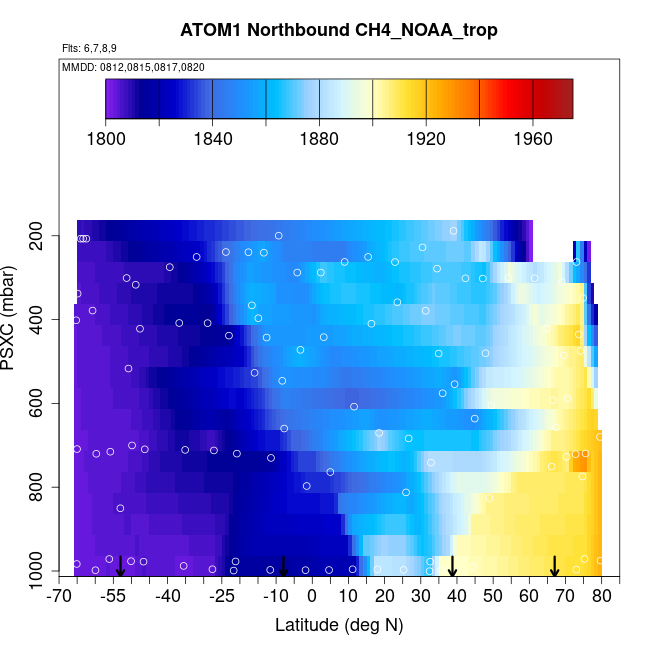 ATOM1 Northbound CH4_NOAA_trop

Flts: 6,7,8,9

MMDD: 0812,0815,0817,0820

1800 1840 1880 1920 1960

PSXC (mbar)

200
400
600
800
1000

-70 -55 -40 -25 -10 0 10 20 30 40 50 60 70 80

Latitude (deg N)